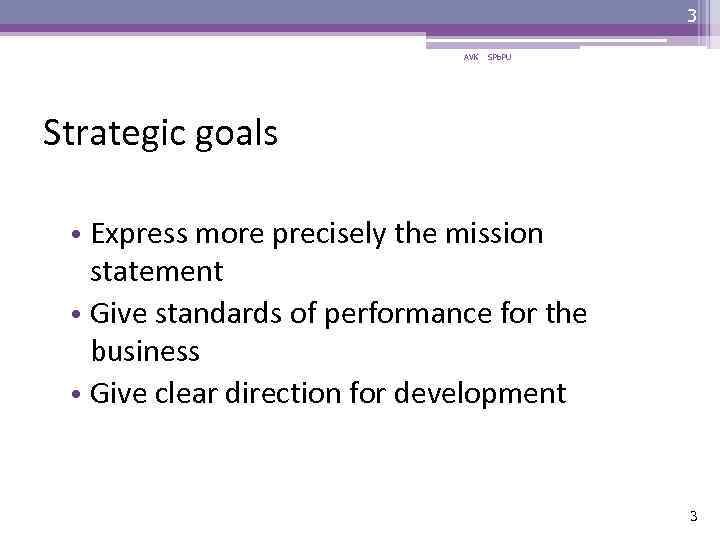 3

AVK SPbPU

Strategic goals

• Express more precisely the mission statement
• Give standards of performance for the business
• Give clear direction for development

3